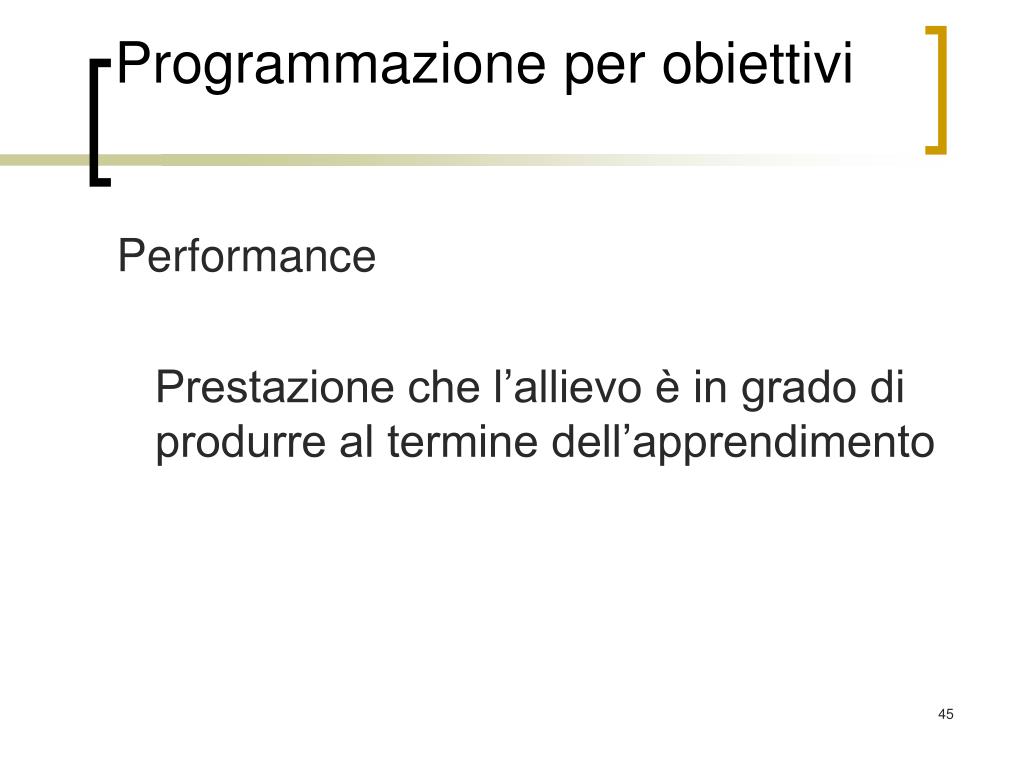 Programmazione per obiettivi

Performance

Prestazione che l’allievo è in grado di produrre al termine dell’apprendimento

45